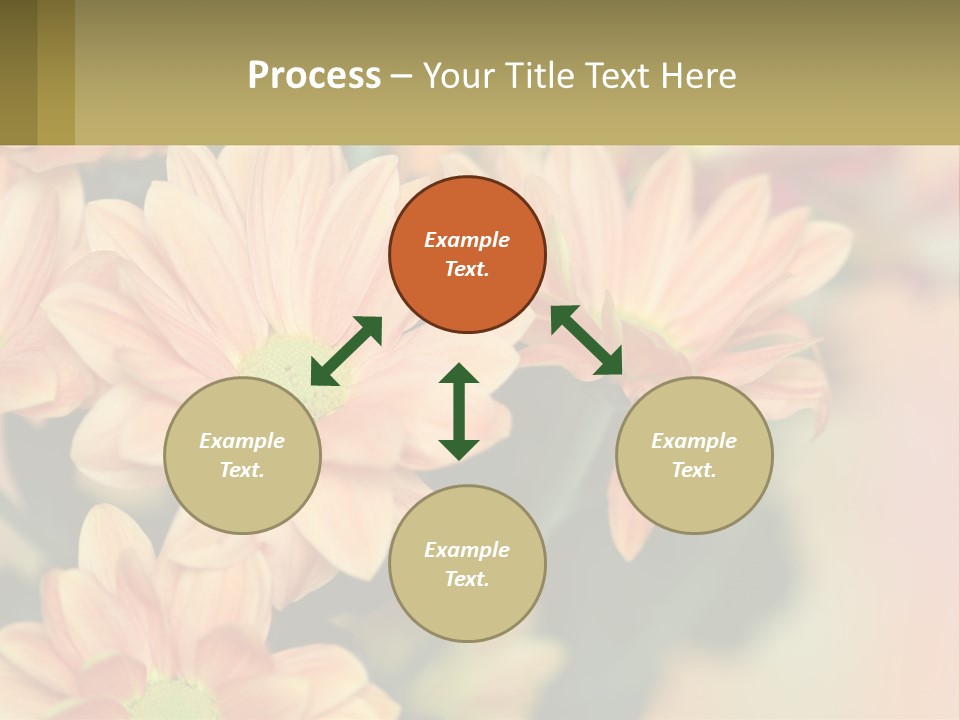 Process – Your Title Text Here

Example Text.

Example Text.

Example Text.

Example Text.